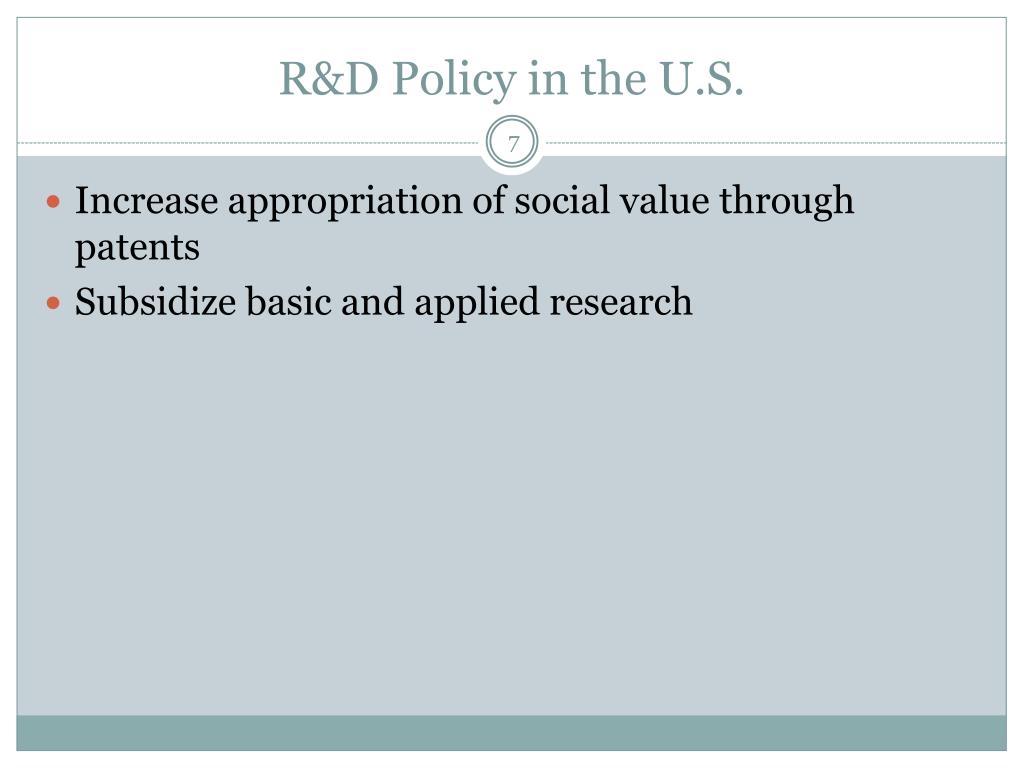 R&D Policy in the U.S.

7

- Increase appropriation of social value through patents
- Subsidize basic and applied research